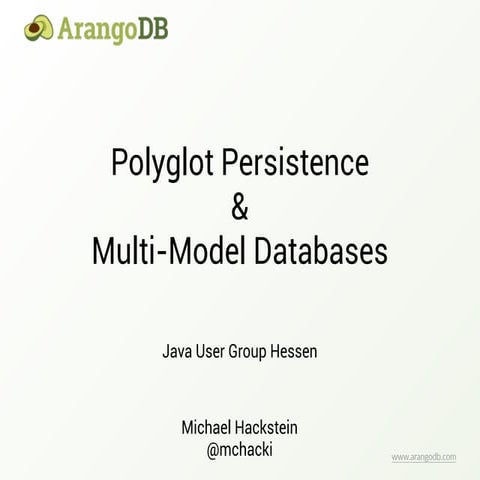 ArangoDB

Polyglot Persistence
&
Multi-Model Databases

Java User Group Hessen

Michael Hackstein
@mchacki

www.arangodb.com